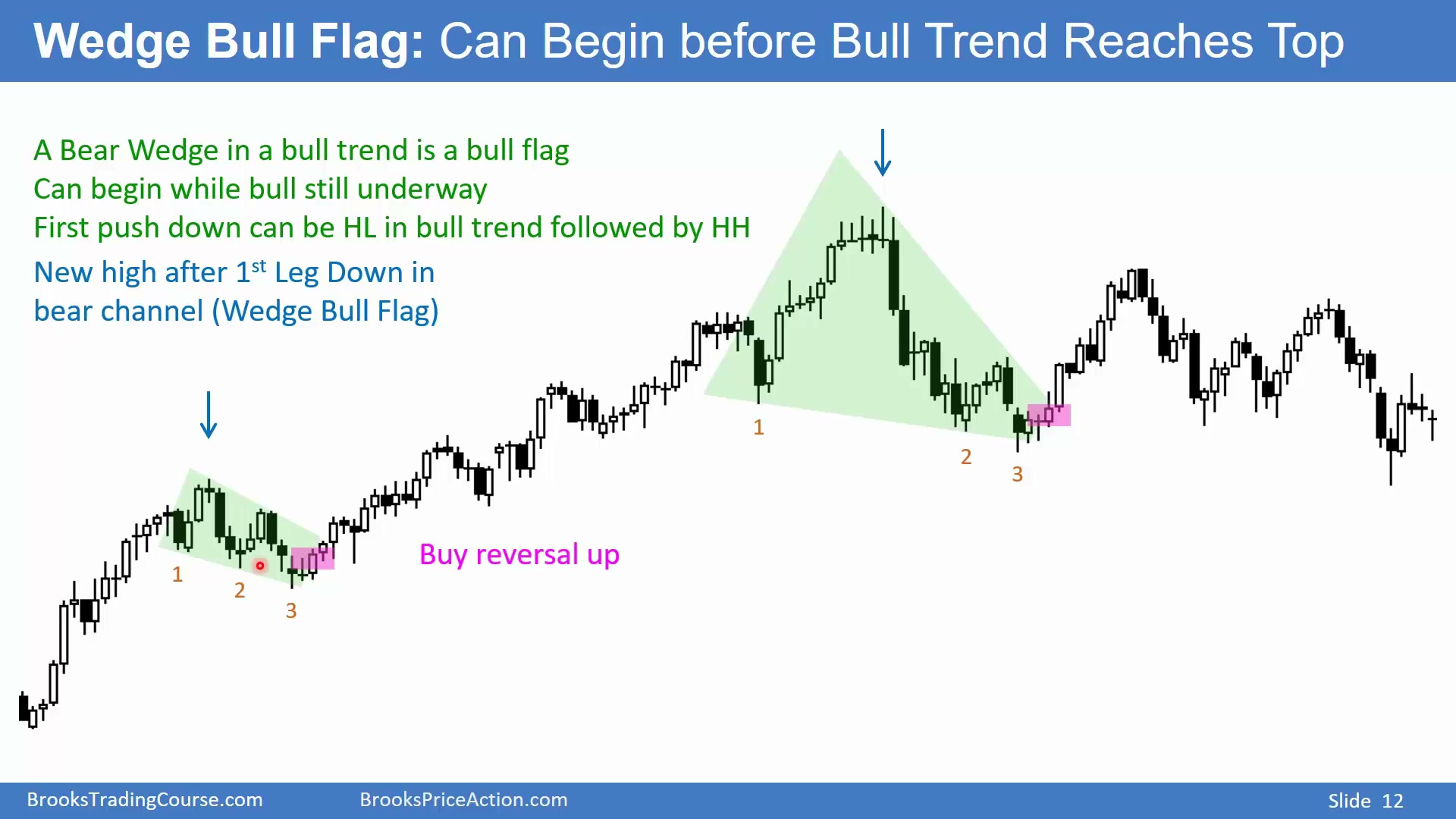 Wedge Bull Flag: Can Begin before Bull Trend Reaches Top

A Bear Wedge in a bull trend is a bull flag
Can begin while bull still underway
First push down can be HL in bull trend followed by HH

New high after 1$^{st}$ Leg Down in bear channel (Wedge Bull Flag)

1
2
3

Buy reversal up

1
2
3

BrooksTradingCourse.com BrooksPriceAction.com Slide 12